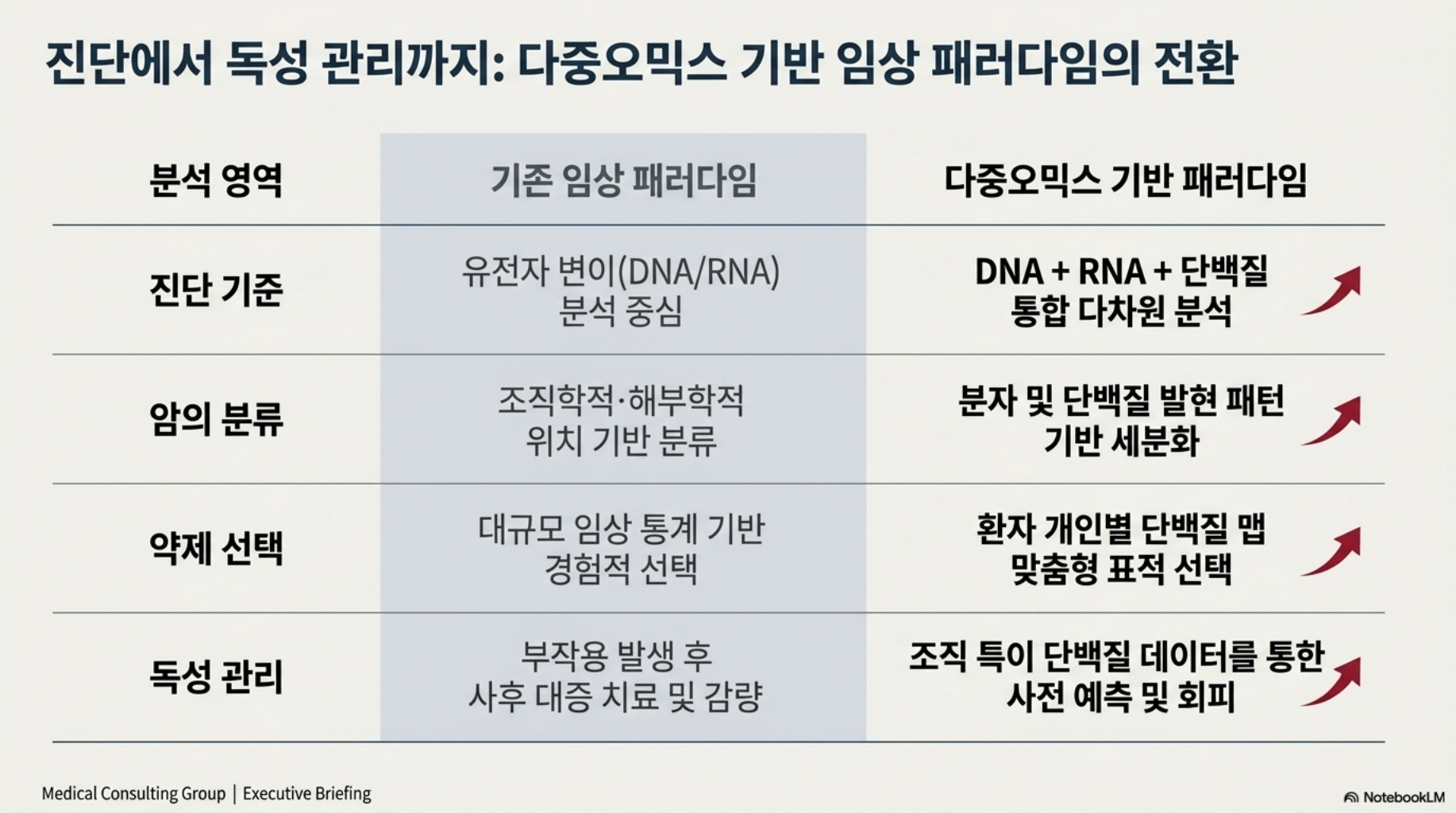 진단에서 독성 관리까지: 다중오믹스 기반 임상 패러다임의 전환

| 분석 영역 | 기존 임상 패러다임 | 다중오믹스 기반 패러다임 |
|---|---|---|
| 진단 기준 | 유전자 변이(DNA/RNA) 분석 중심 | DNA + RNA + 단백질 통합 다차원 분석 |
| 암의 분류 | 조직학적·해부학적 위치 기반 분류 | 분자 및 단백질 발현 패턴 기반 세분화 |
| 약제 선택 | 대규모 임상 통계 기반 경험적 선택 | 환자 개인별 단백질 맵 맞춤형 표적 선택 |
| 독성 관리 | 부작용 발생 후 사후 대증 치료 및 감량 | 조직 특이 단백질 데이터를 통한 사전 예측 및 회피 |

Medical Consulting Group | Executive Briefing

NotebookLM